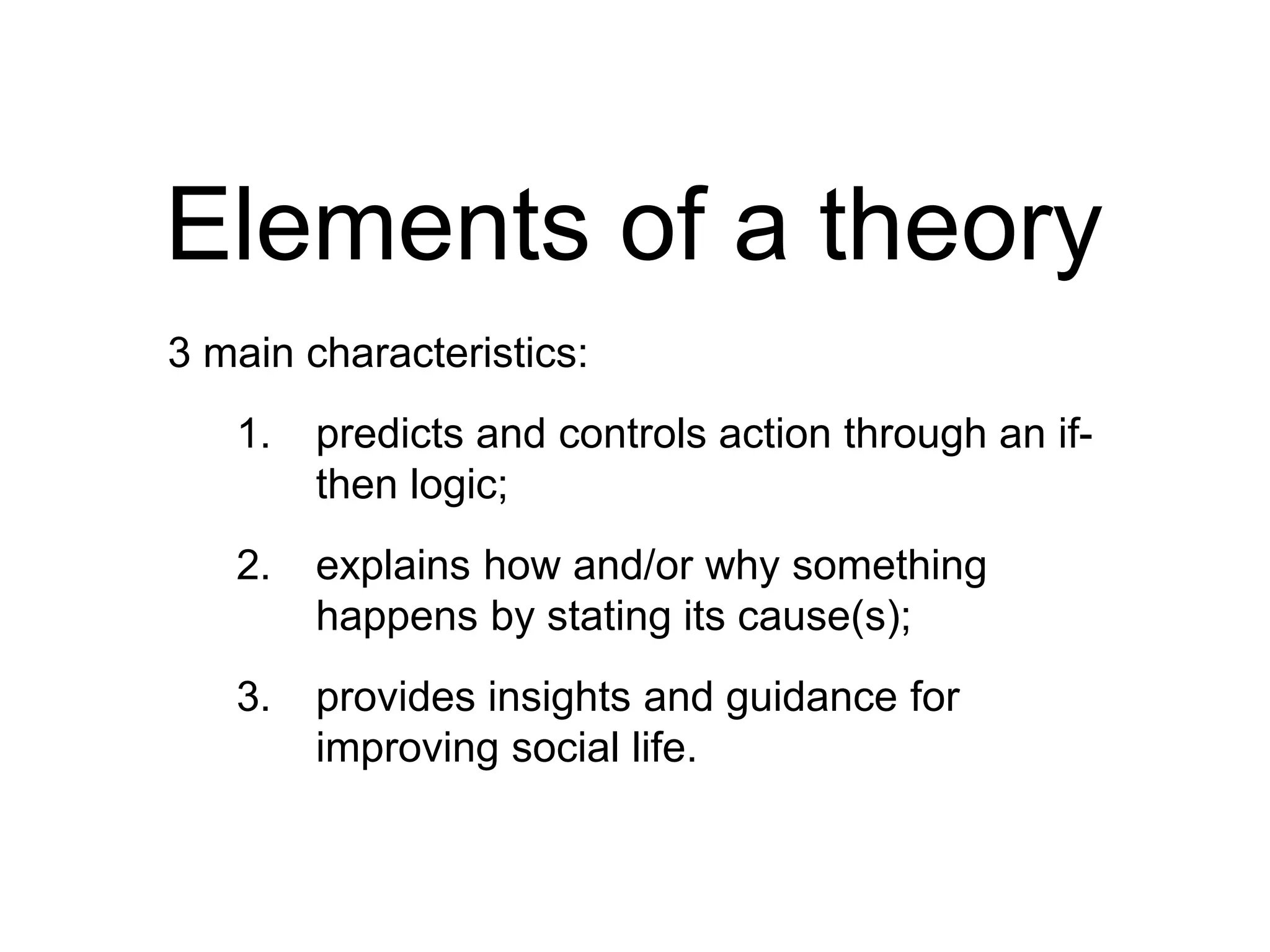 Elements of a theory

3 main characteristics:

1. predicts and controls action through an if-then logic;

2. explains how and/or why something happens by stating its cause(s);

3. provides insights and guidance for improving social life.